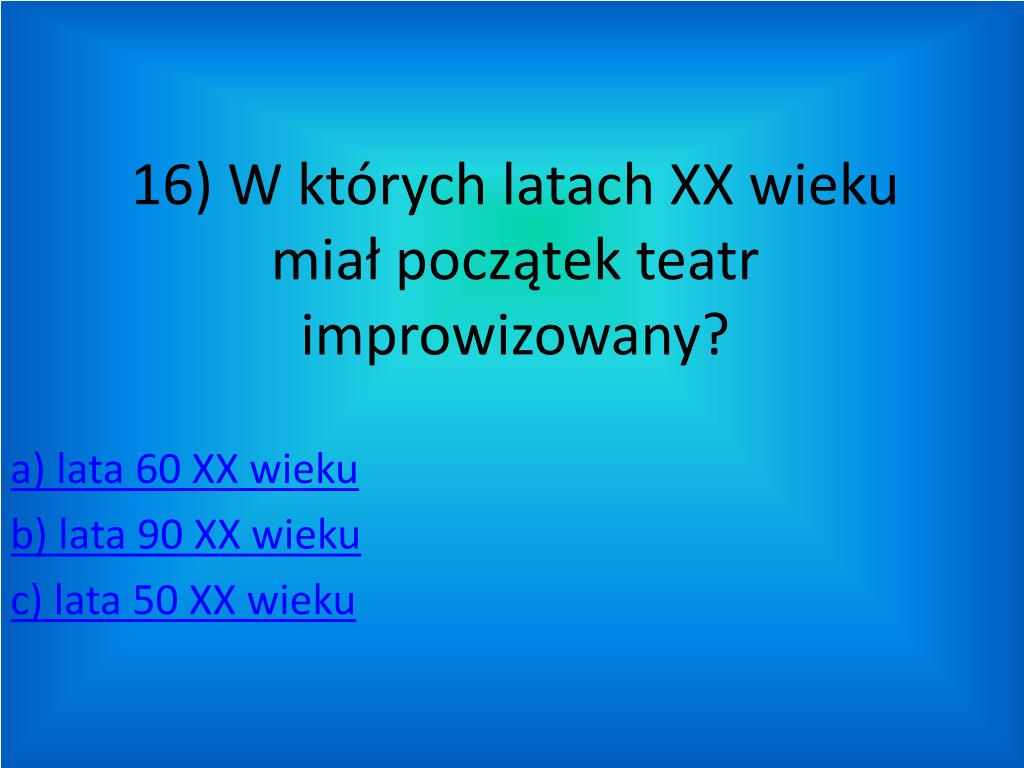 16) W których latach XX wieku miał początek teatr improwizowany?

a) lata 60 XX wieku
b) lata 90 XX wieku
c) lata 50 XX wieku